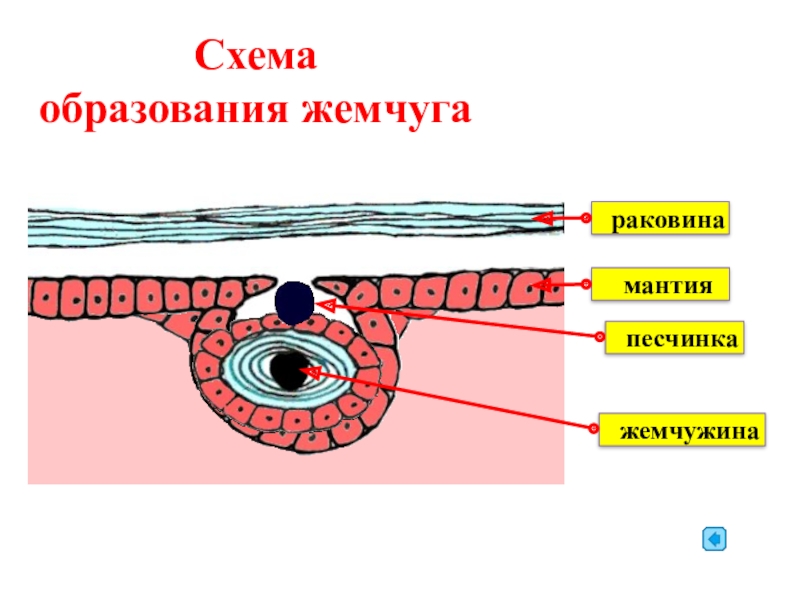 Схема образования жемчуга

раковина

мантия

песчинка

жемчужина